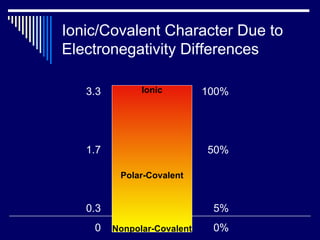 Ionic/Covalent Character Due to Electronegativity Differences

3.3
Ionic
100%

1.7
50%

Polar-Covalent

0.3
5%

0
Nonpolar-Covalent
0%